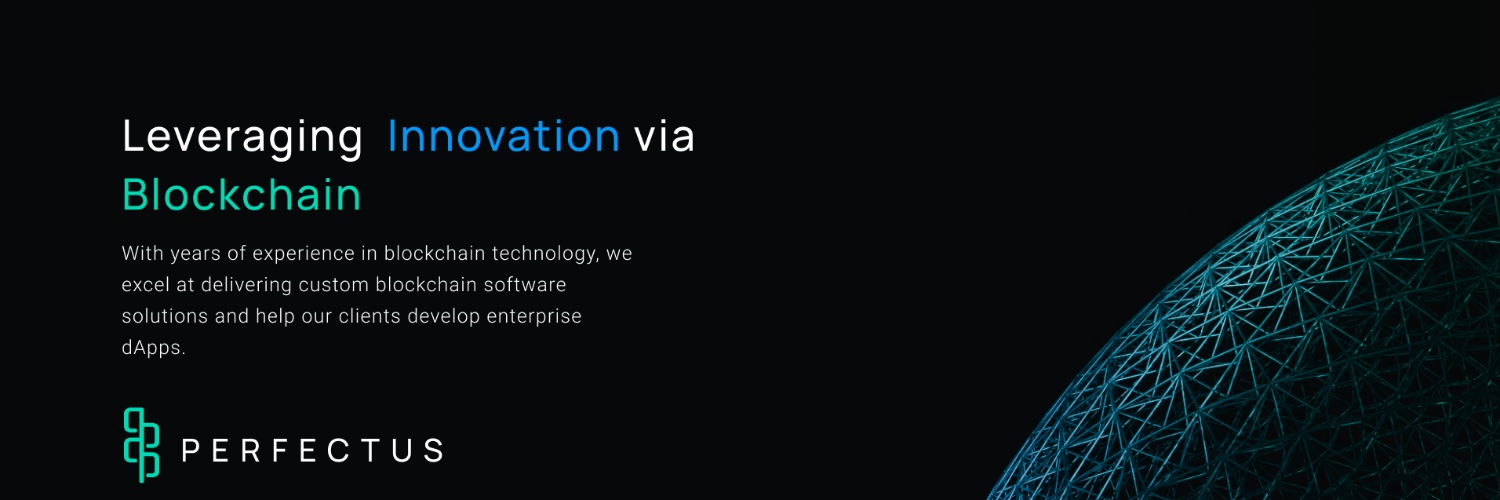 Leveraging Innovation via Blockchain

With years of experience in blockchain technology, we excel at delivering custom blockchain software solutions and help our clients develop enterprise dApps.

PERFECTUS